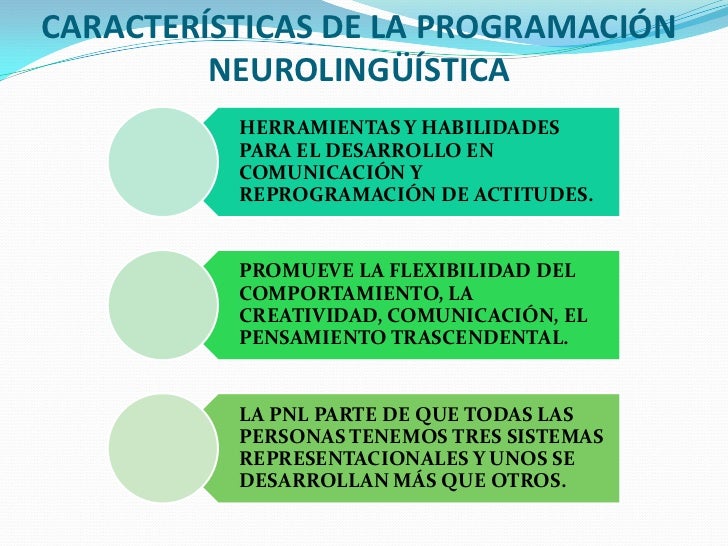 CARACTERÍSTICAS DE LA PROGRAMACIÓN NEUROLINGÜÍSTICA

HERRAMIENTAS Y HABILIDADES PARA EL DESARROLLO EN COMUNICACIÓN Y REPROGRAMACIÓN DE ACTITUDES.

PROMUEVE LA FLEXIBILIDAD DEL COMPORTAMIENTO, LA CREATIVIDAD, COMUNICACIÓN, EL PENSAMIENTO TRASCENDENTAL.

LA PNL PARTE DE QUE TODAS LAS PERSONAS TENEMOS TRES SISTEMAS REPRESENTACIONALES Y UNOS SE DESARROLLAN MÁS QUE OTROS.